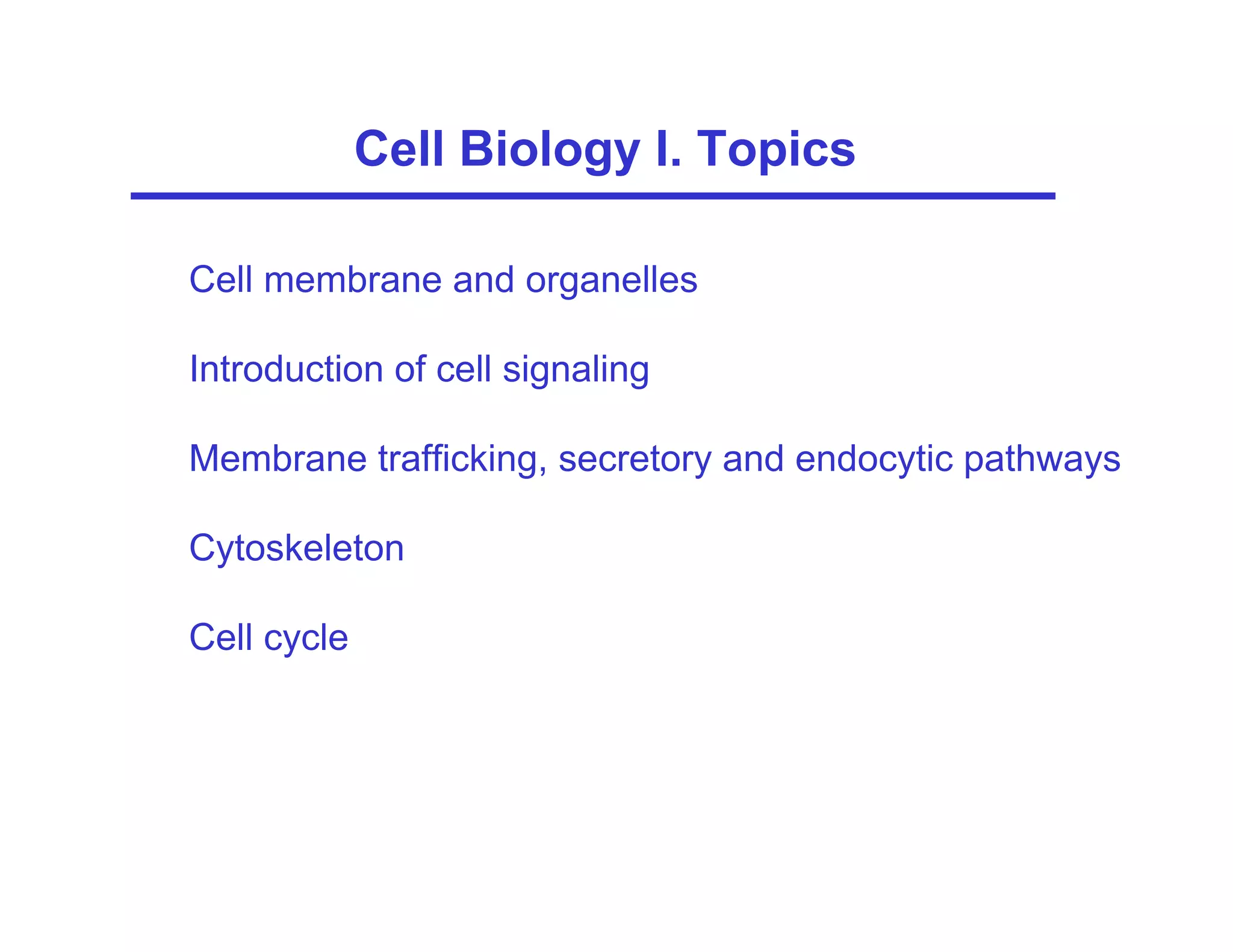 Cell Biology I. Topics

Cell membrane and organelles

Introduction of cell signaling

Membrane trafficking, secretory and endocytic pathways

Cytoskeleton

Cell cycle